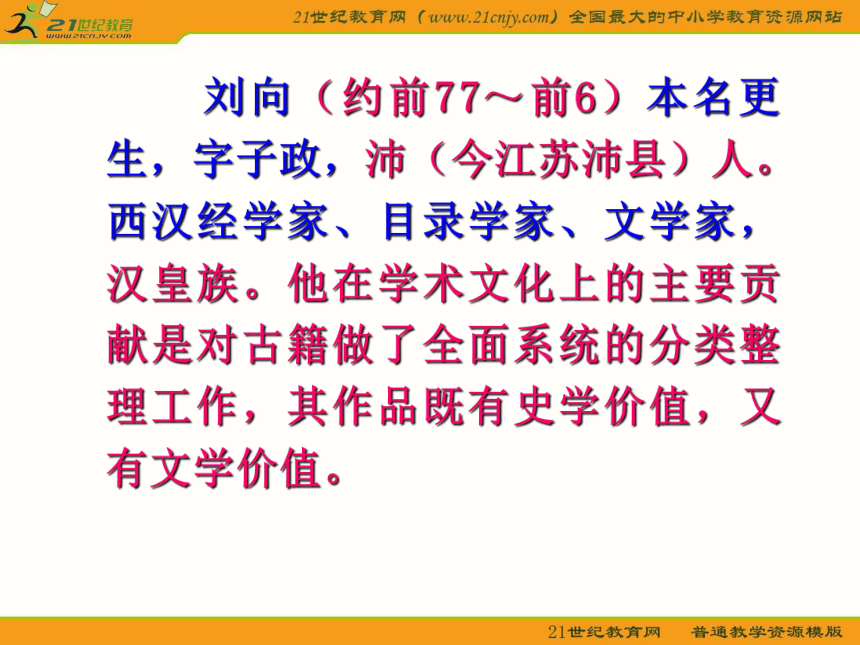 21世纪教育
www.21cnjy.com
21世纪教育网（www.21cnjy.com）全国最大的中小学教育资源网站

刘向（约前77～前6）本名更生，字子政，沛（今江苏沛县）人。西汉经学家、目录学家、文学家，汉皇族。他在学术文化上的主要贡献是对古籍做了全面系统的分类整理工作，其作品既有史学价值，又有文学价值。

21世纪教育网 普通教学资源模版